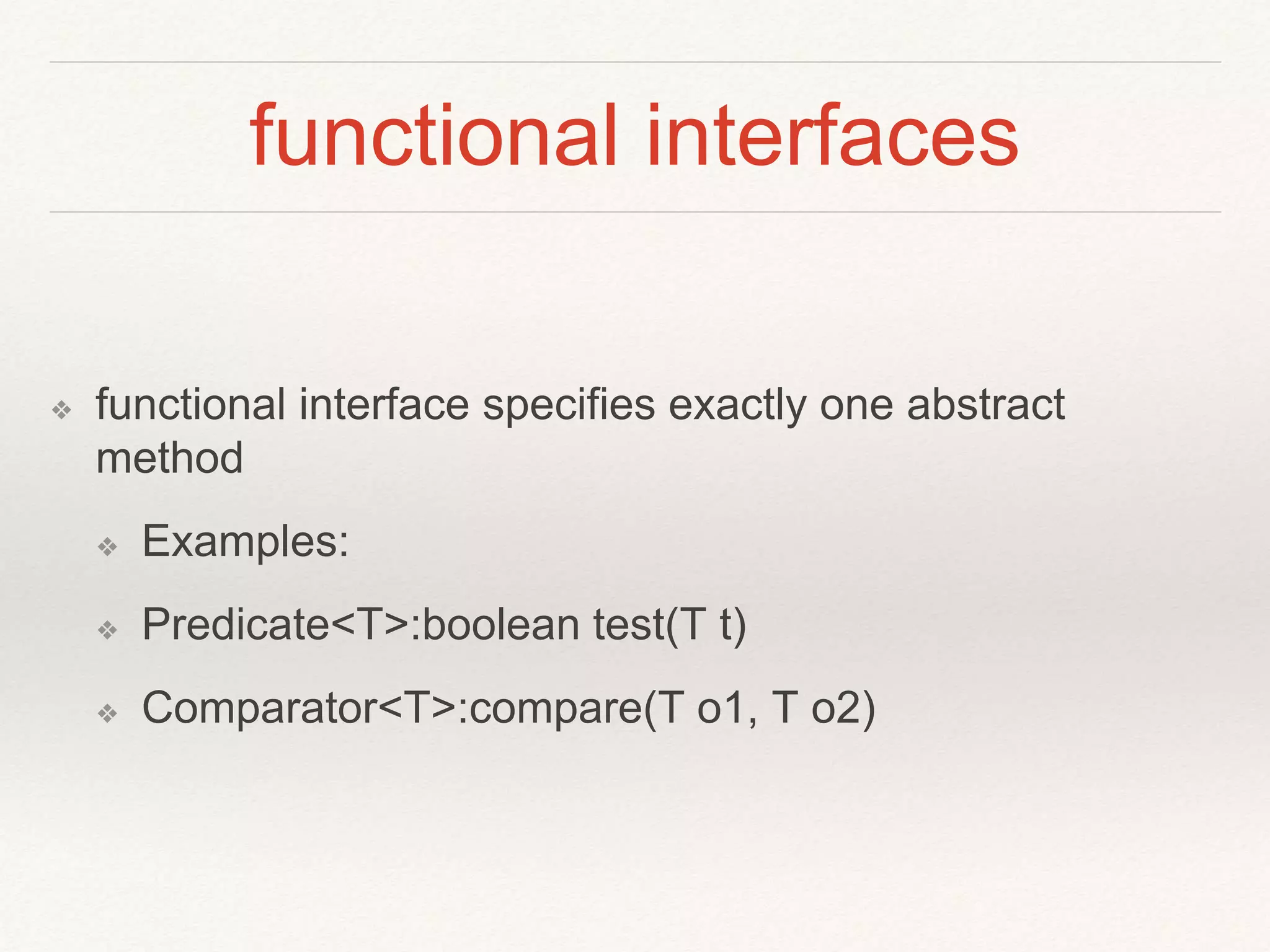 functional interfaces

❖ functional interface specifies exactly one abstract method

❖ Examples:

❖ Predicate<T>:boolean test(T t)

❖ Comparator<T>:compare(T o1, T o2)